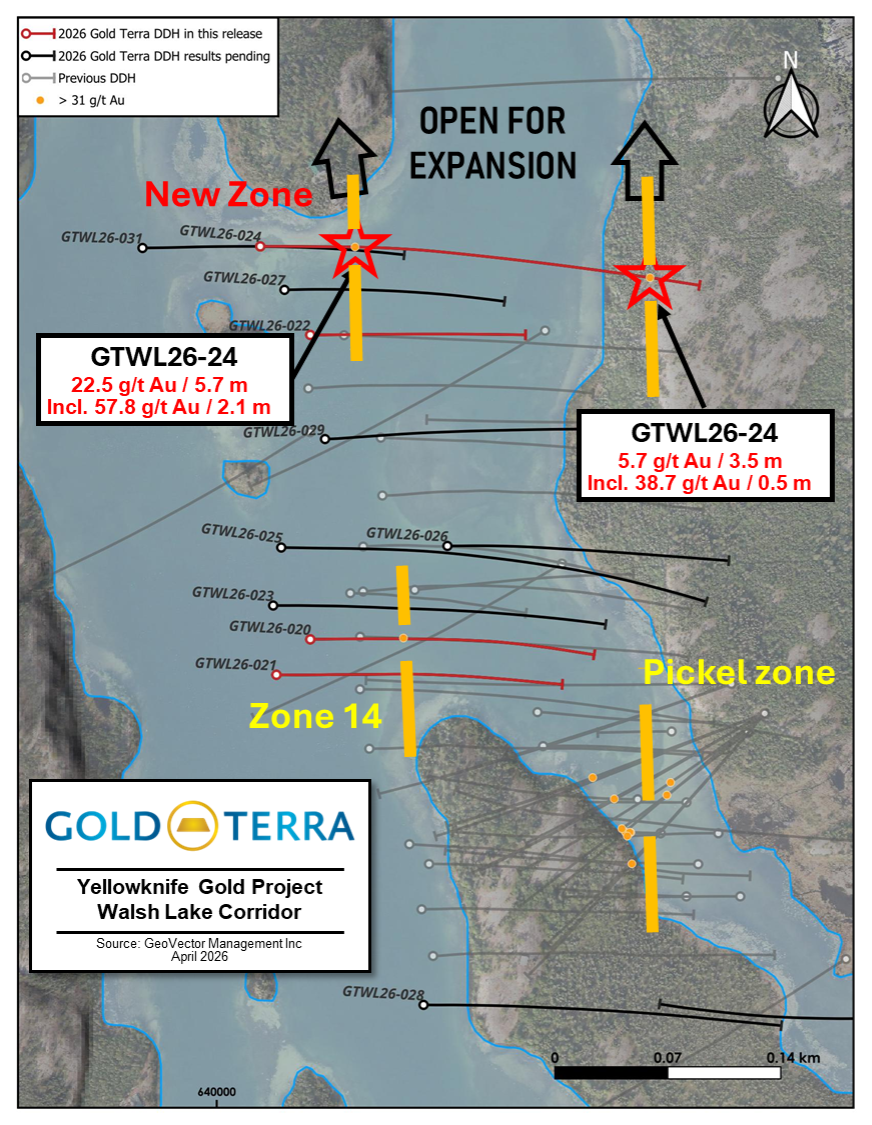 2026 Gold Terra DDH in this release
2026 Gold Terra DDH results pending
Previous DDH
> 31 g/t Au

N

OPEN FOR EXPANSION

New Zone

GTWL26-031
GTWL26-024
GTWL26-027
GTWL26-022

GTWL26-24
22.5 g/t Au / 5.7 m
Incl. 57.8 g/t Au / 2.1 m

GTWL26-029

GTWL26-24
5.7 g/t Au / 3.5 m
Incl. 38.7 g/t Au / 0.5 m

GTWL26-025
GTWL26-026
GTWL26-023
GTWL26-020
GTWL26-021

Pickel zone

Zone 14

GOLD TERRA

Yellowknife Gold Project
Walsh Lake Corridor

Source: GeoVector Management Inc
April 2026

GTWL26-028

0 0.07 0.14 km

640000